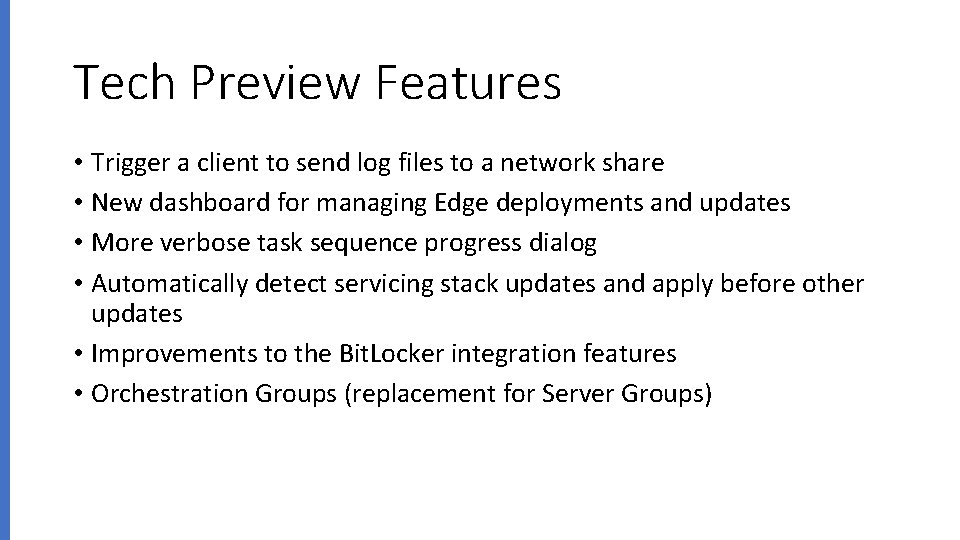 Tech Preview Features

• Trigger a client to send log files to a network share
• New dashboard for managing Edge deployments and updates
• More verbose task sequence progress dialog
• Automatically detect servicing stack updates and apply before other updates
• Improvements to the BitLocker integration features
• Orchestration Groups (replacement for Server Groups)